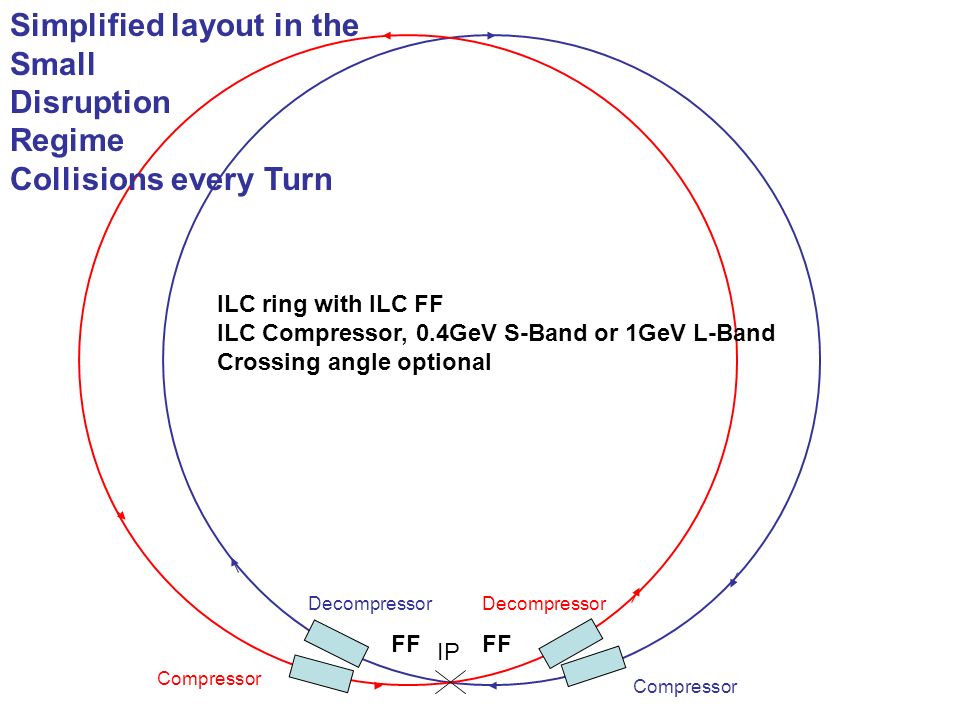 Simplified layout in the Small Disruption Regime Collisions every Turn

ILC ring with ILC FF
ILC Compressor, 0.4GeV S-Band or 1GeV L-Band
Crossing angle optional

Decompressor
Decompressor
FF
IP
FF
Compressor
Compressor